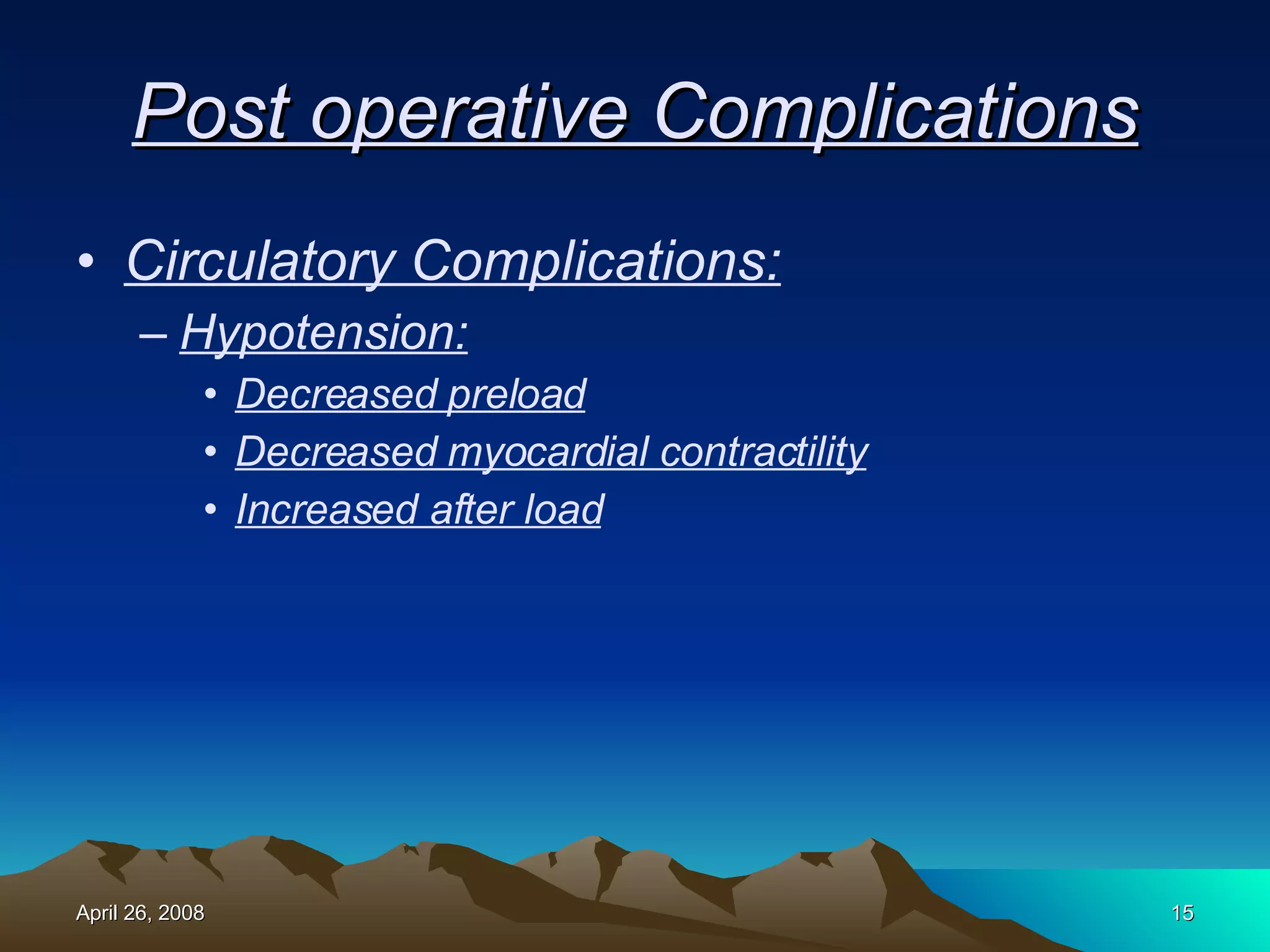 Post operative Complications

• Circulatory Complications:
– Hypotension:
• Decreased preload
• Decreased myocardial contractility
• Increased after load

April 26, 2008

15